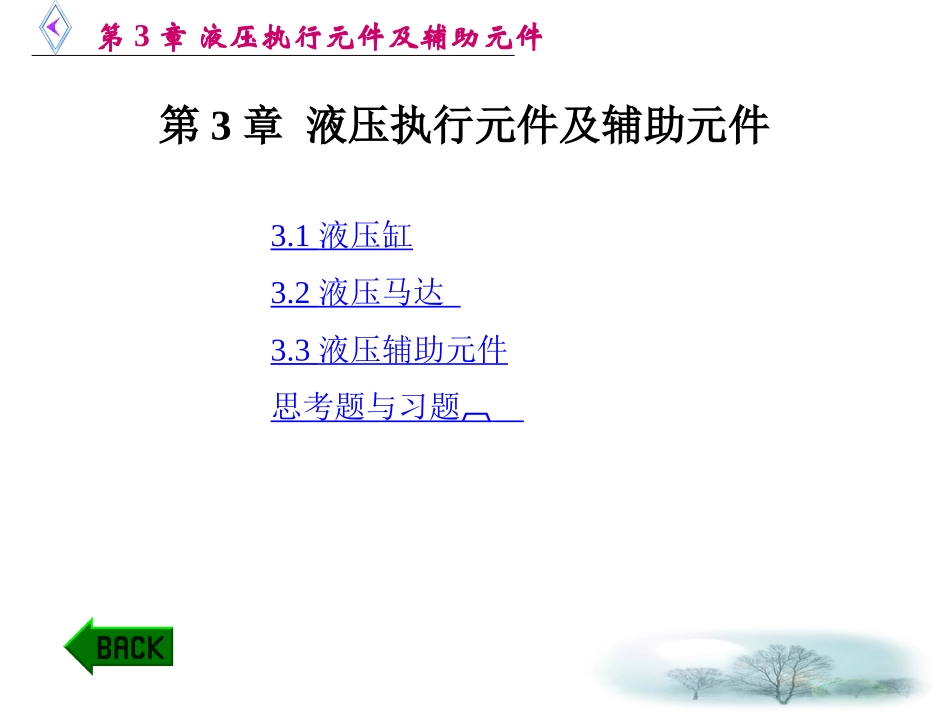 第 3 章 液压执行元件及辅助元件

第 3 章 液压执行元件及辅助元件

3.1 液压缸

3.2 液压马达

3.3 液压辅助元件

思考题与习题

BACK